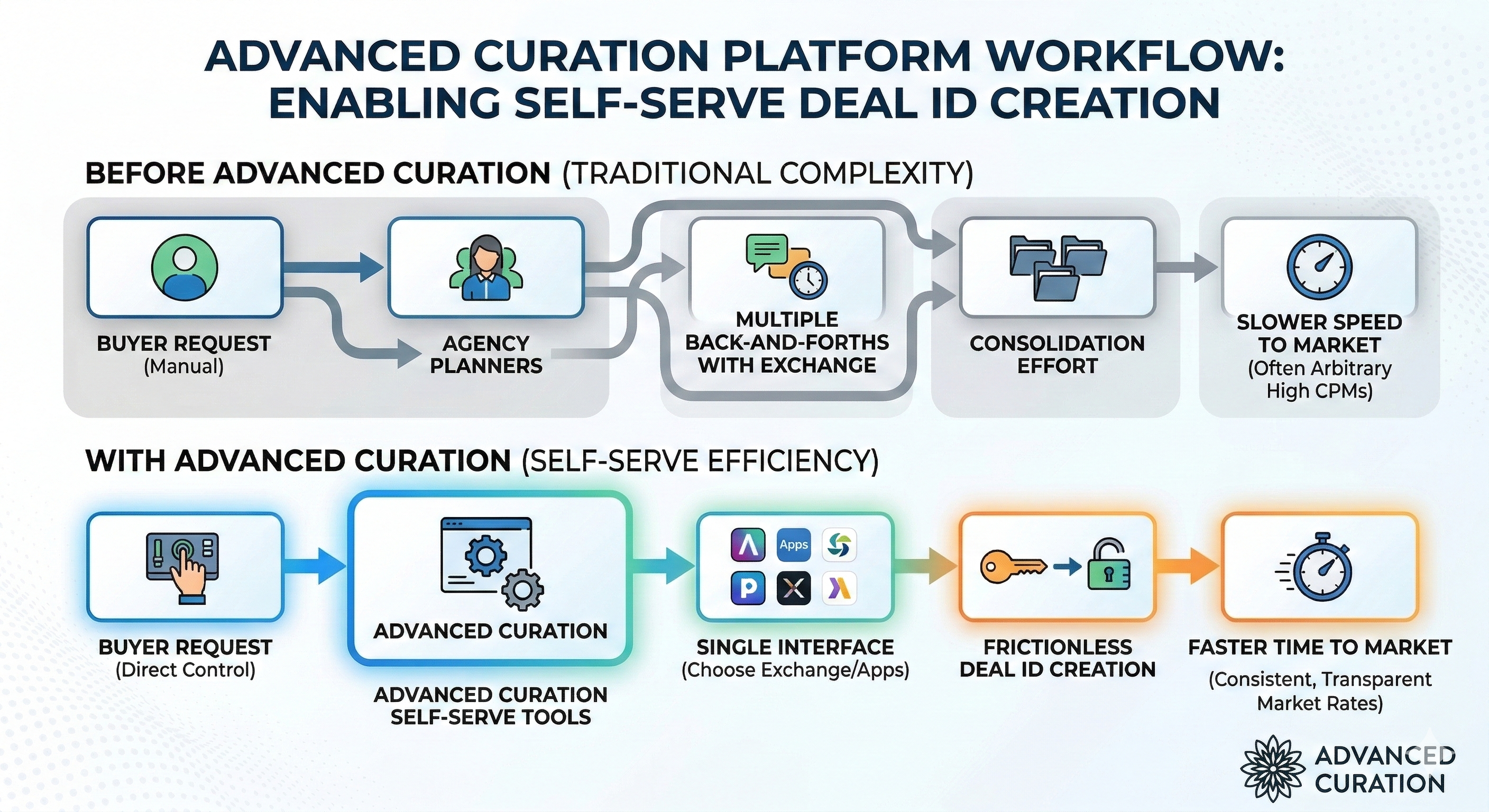 ADVANCED CURATION PLATFORM WORKFLOW: ENABLING SELF-SERVE DEAL ID CREATION

BEFORE ADVANCED CURATION (TRADITIONAL COMPLEXITY)

BUYER REQUEST (Manual)

AGENCY PLANNERS

MULTIPLE BACK-AND-FORTHS WITH EXCHANGE

CONSOLIDATION EFFORT

SLOWER SPEED TO MARKET (Often Arbitrary High CPMs)

WITH ADVANCED CURATION (SELF-SERVE EFFICIENCY)

BUYER REQUEST (Direct Control)

ADVANCED CURATION

ADVANCED CURATION SELF-SERVE TOOLS

Apps

SINGLE INTERFACE (Choose Exchange/Apps)

FRICTIONLESS DEAL ID CREATION

FASTER TIME TO MARKET (Consistent, Transparent Market Rates)

ADVANCED CURATION